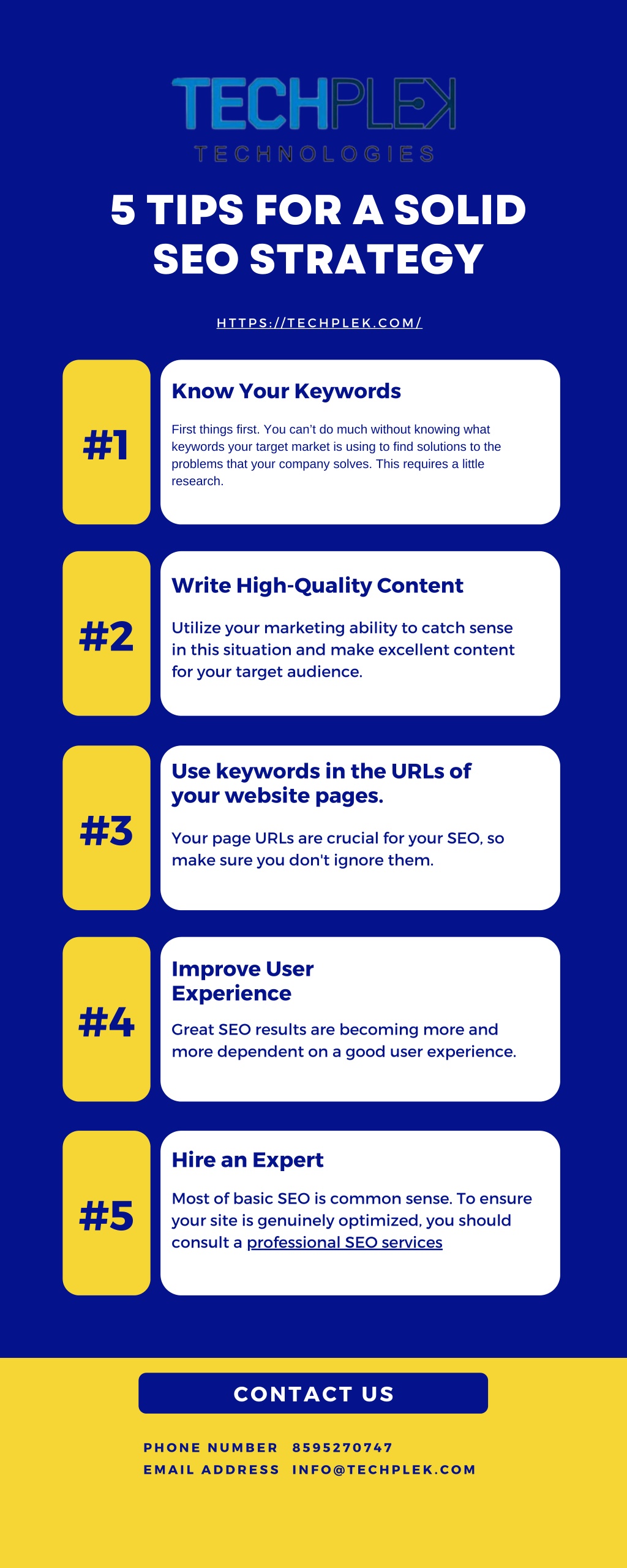 TECHPLEK
TECHNOLOGIES

5 TIPS FOR A SOLID SEO STRATEGY

HTTPS://TECHPLEK.COM/

#1

Know Your Keywords

First things first. You can't do much without knowing what keywords your target market is using to find solutions to the problems that your company solves. This requires a little research.

#2

Write High-Quality Content

Utilize your marketing ability to catch sense in this situation and make excellent content for your target audience.

#3

Use keywords in the URLs of your website pages.

Your page URLs are crucial for your SEO, so make sure you don't ignore them.

#4

Improve User Experience

Great SEO results are becoming more and more dependent on a good user experience.

#5

Hire an Expert

Most of basic SEO is common sense. To ensure your site is genuinely optimized, you should consult a professional SEO services

CONTACT US

PHONE NUMBER 8595270747
EMAIL ADDRESS INFO@TECHPLEK.COM